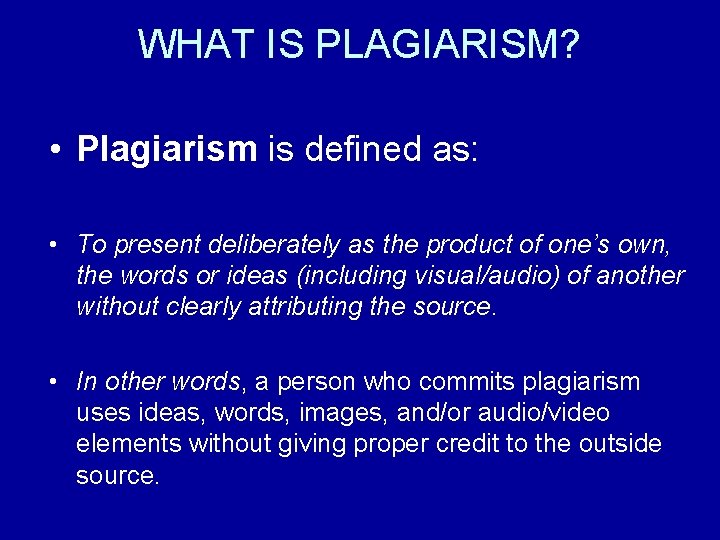 WHAT IS PLAGIARISM?

• Plagiarism is defined as:

• To present deliberately as the product of one's own, the words or ideas (including visual/audio) of another without clearly attributing the source.

• In other words, a person who commits plagiarism uses ideas, words, images, and/or audio/video elements without giving proper credit to the outside source.